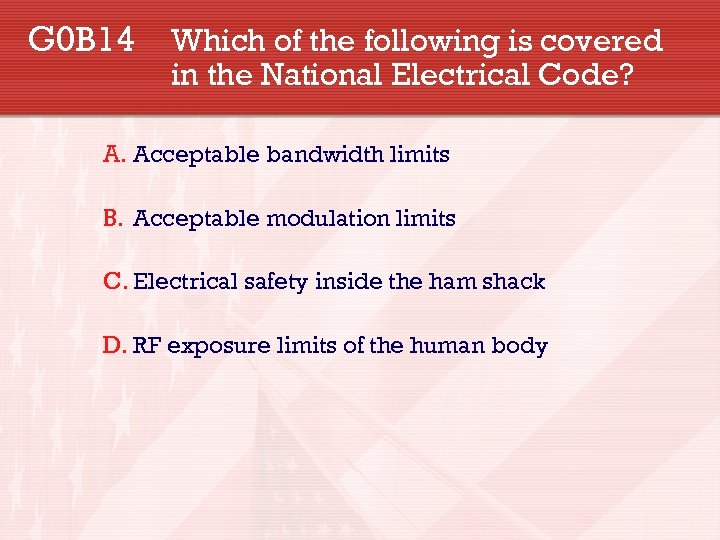 G0B14 Which of the following is covered in the National Electrical Code?

A. Acceptable bandwidth limits

B. Acceptable modulation limits

C. Electrical safety inside the ham shack

D. RF exposure limits of the human body